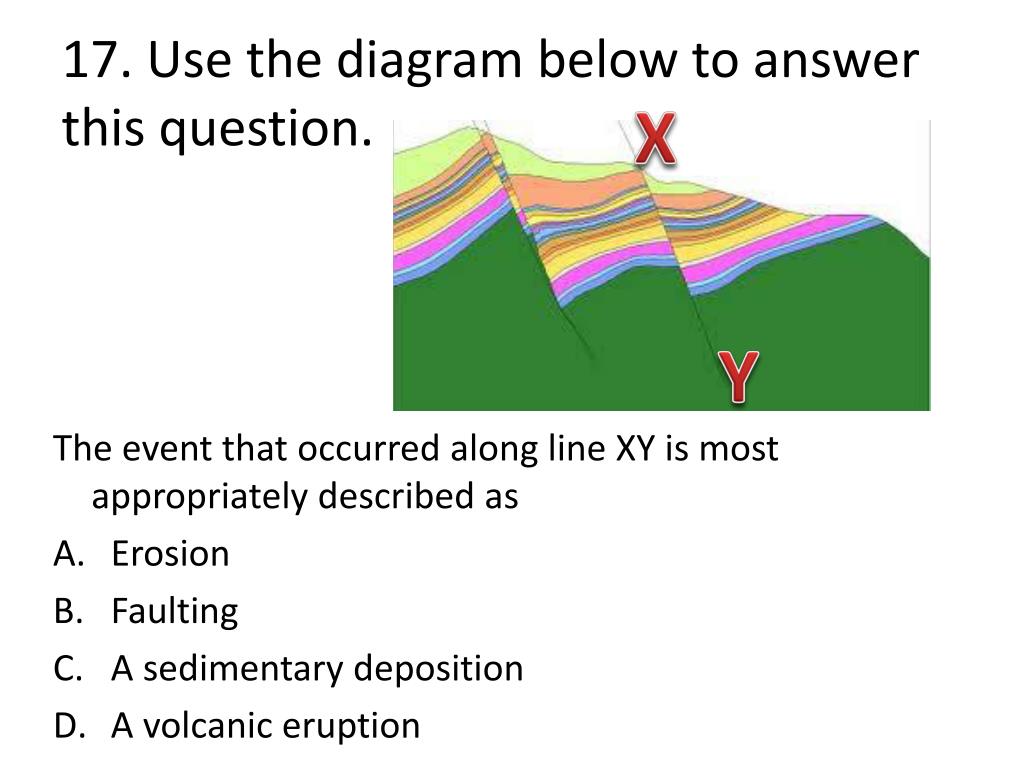 17. Use the diagram below to answer this question.

X

Y

The event that occurred along line XY is most appropriately described as

A. Erosion
B. Faulting
C. A sedimentary deposition
D. A volcanic eruption